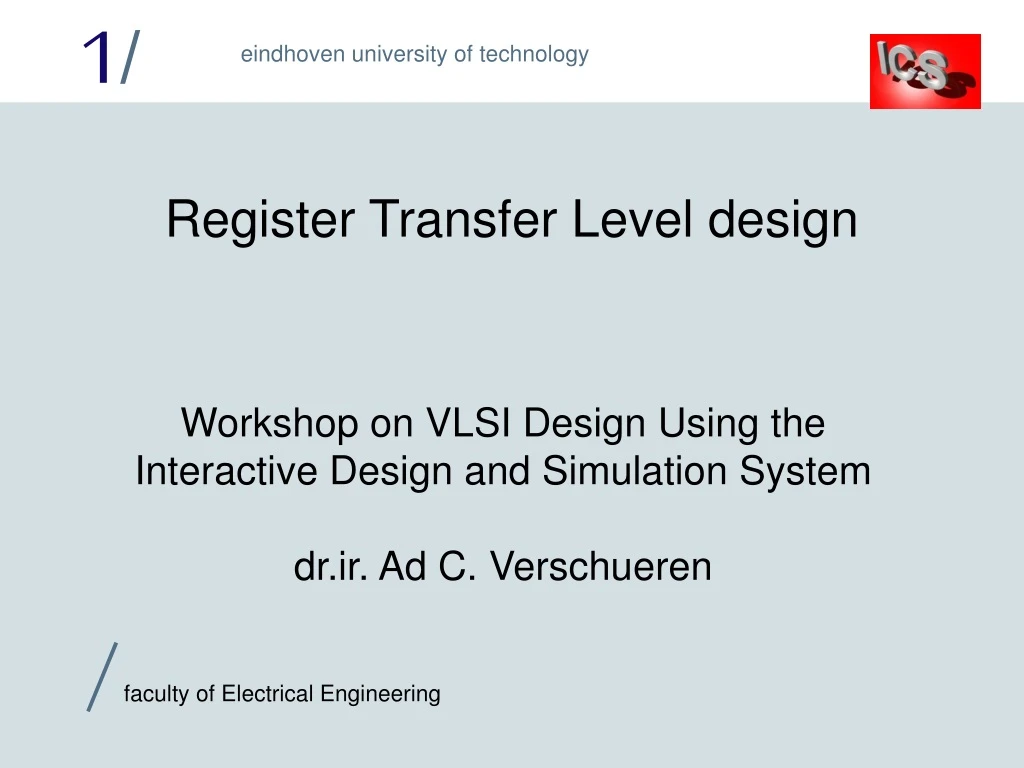 1/

eindhoven university of technology

ICS

Register Transfer Level design

Workshop on VLSI Design Using the Interactive Design and Simulation System

dr.ir. Ad C. Verschueren

/ faculty of Electrical Engineering